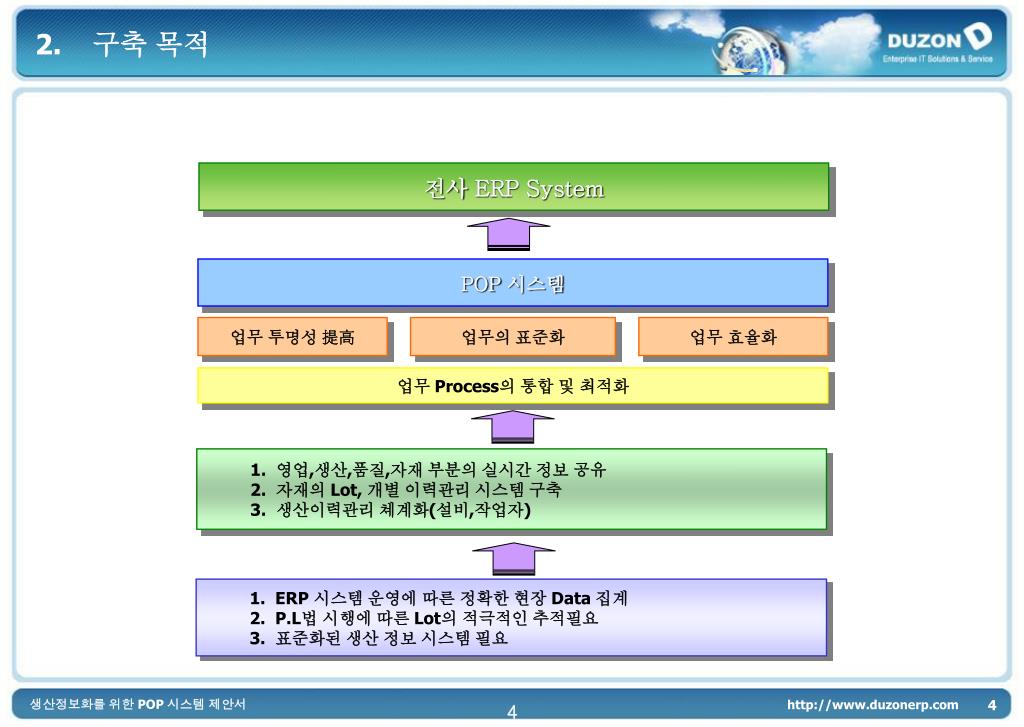 2. 구축 목적

DUZON
Enterprise IT Solutions & Service

전사 ERP System

POP 시스템

업무 투명성 提高

업무의 표준화

업무 효율화

업무 Process의 통합 및 최적화

1. 영업,생산,품질,자재 부분의 실시간 정보 공유
2. 자재의 Lot, 개별 이력관리 시스템 구축
3. 생산이력관리 체계화(설비,작업자)

1. ERP 시스템 운영에 따른 정확한 현장 Data 집계
2. P.L법 시행에 따른 Lot의 적극적인 추적필요
3. 표준화된 생산 정보 시스템 필요

생산정보화를 위한 POP 시스템 제안서

4

http://www.duzonerp.com 4